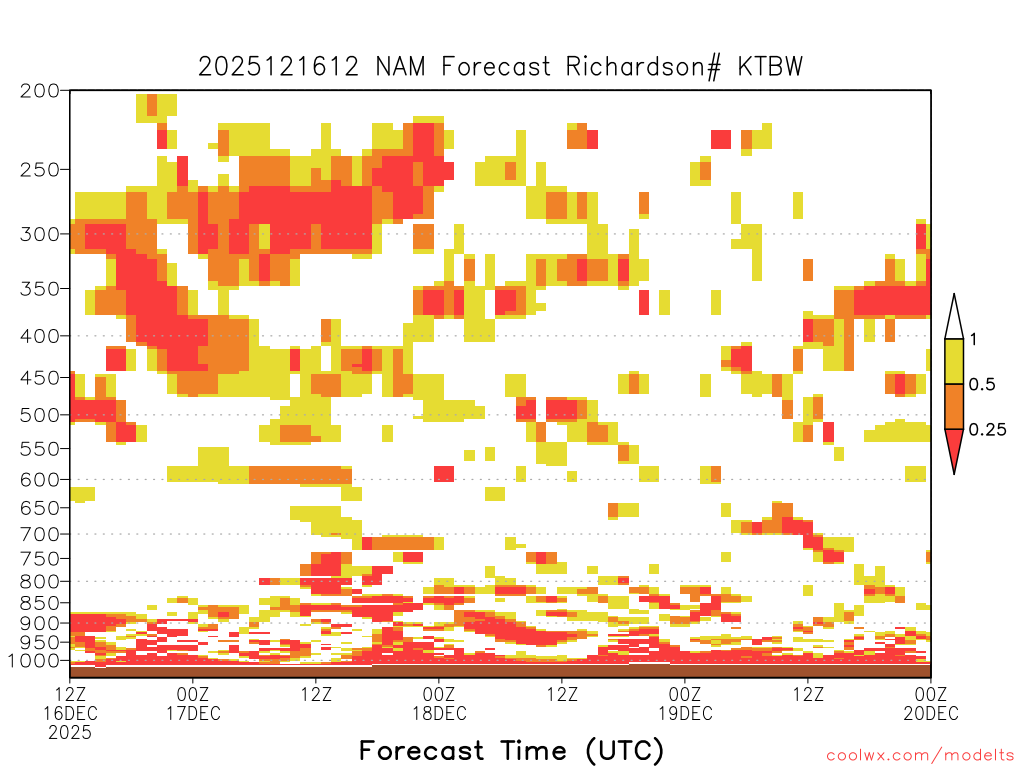 2025121612 NAM Forecast Richardson# KTBW

200
250
300
350
400
450
500
550
600
650
700
750
800
850
900
950
1000

1
0.5
0.25

12Z 16DEC 2025
00Z 17DEC
12Z
00Z 18DEC
12Z
00Z 19DEC
12Z
00Z 20DEC

Forecast Time (UTC)

coolwx.com/modelts